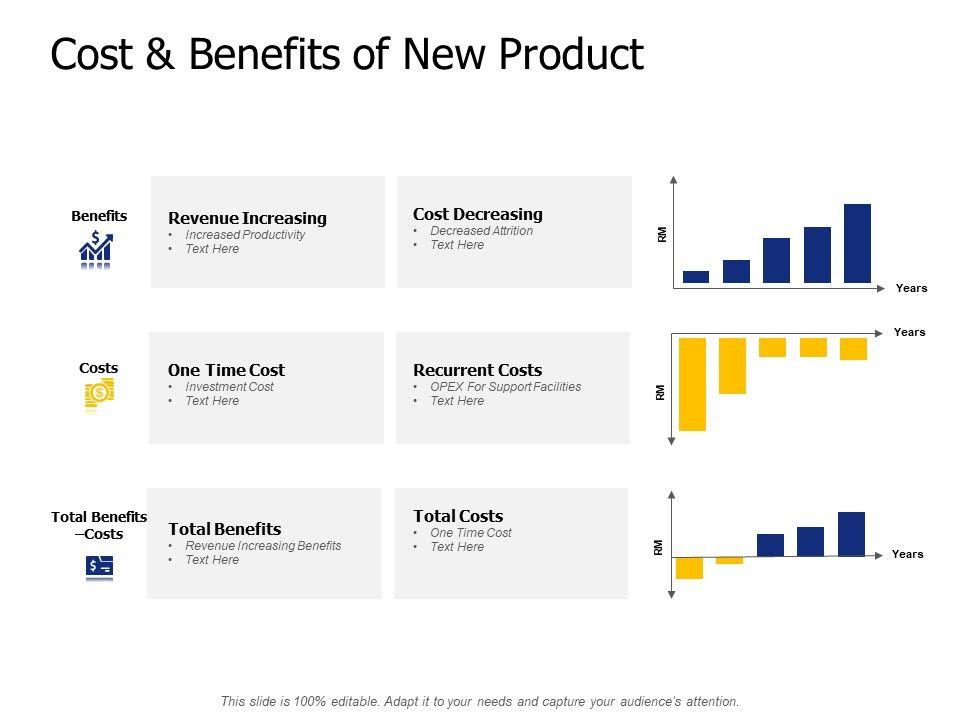 Cost & Benefits of New Product

Benefits

Revenue Increasing
• Increased Productivity
• Text Here

Cost Decreasing
• Decreased Attrition
• Text Here

RM

Years

Costs

One Time Cost
• Investment Cost
• Text Here

Recurrent Costs
• OPEX For Support Facilities
• Text Here

Years

RM

Total Benefits –Costs

Total Benefits
• Revenue Increasing Benefits
• Text Here

Total Costs
• One Time Cost
• Text Here

RM

Years

This slide is 100% editable. Adapt it to your needs and capture your audience's attention.